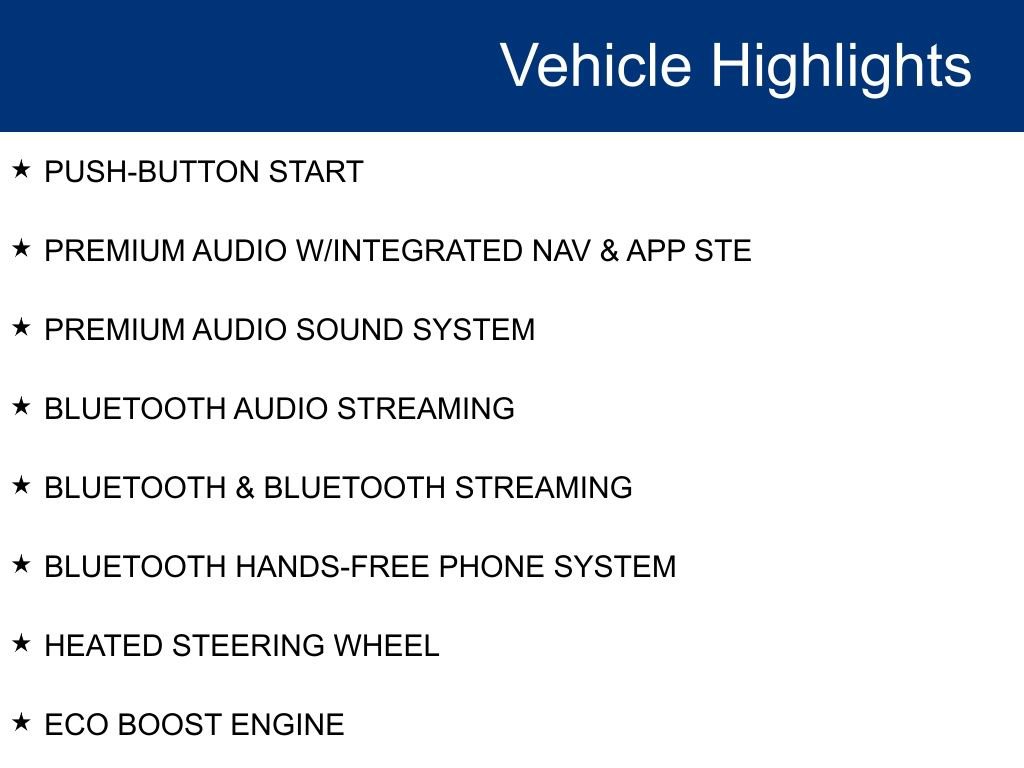 Vehicle Highlights

★ PUSH-BUTTON START

★ PREMIUM AUDIO W/INTEGRATED NAV & APP STE

★ PREMIUM AUDIO SOUND SYSTEM

★ BLUETOOTH AUDIO STREAMING

★ BLUETOOTH & BLUETOOTH STREAMING

★ BLUETOOTH HANDS-FREE PHONE SYSTEM

★ HEATED STEERING WHEEL

★ ECO BOOST ENGINE